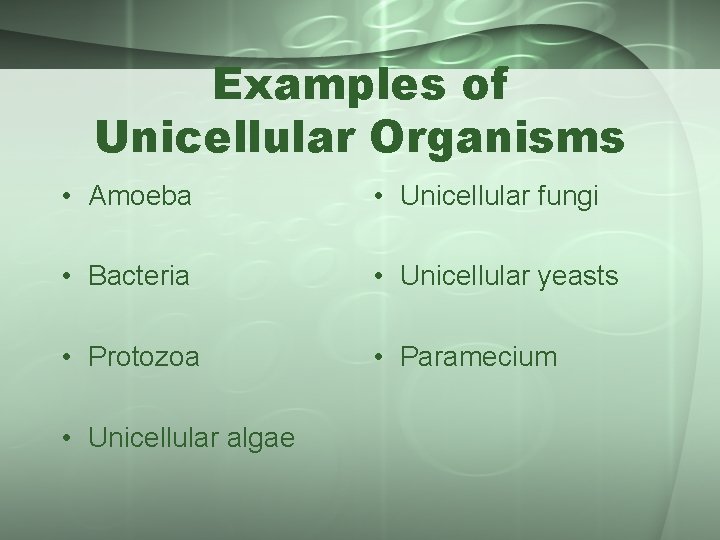 Examples of Unicellular Organisms

• Amoeba

• Bacteria

• Protozoa

• Unicellular algae

• Unicellular fungi

• Unicellular yeasts

• Paramecium